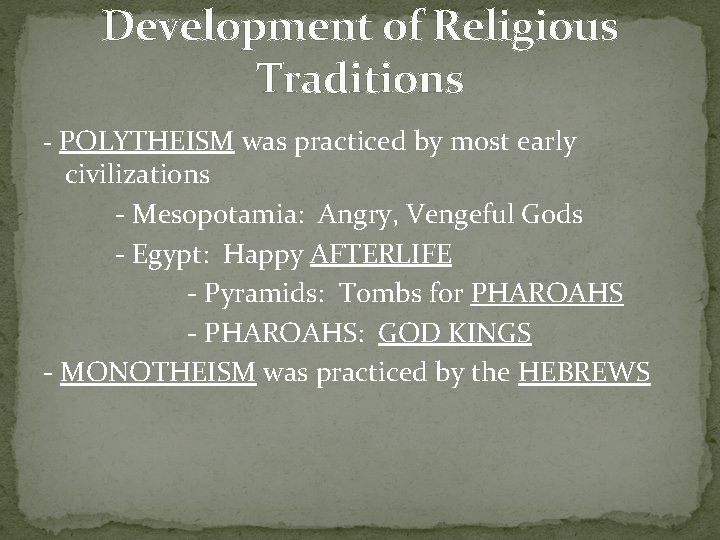 Development of Religious Traditions

- POLYTHEISM was practiced by most early civilizations

- Mesopotamia: Angry, Vengeful Gods

- Egypt: Happy AFTERLIFE

- Pyramids: Tombs for PHAROAHS

- PHAROAHS: GOD KINGS

- MONOTHEISM was practiced by the HEBREWS